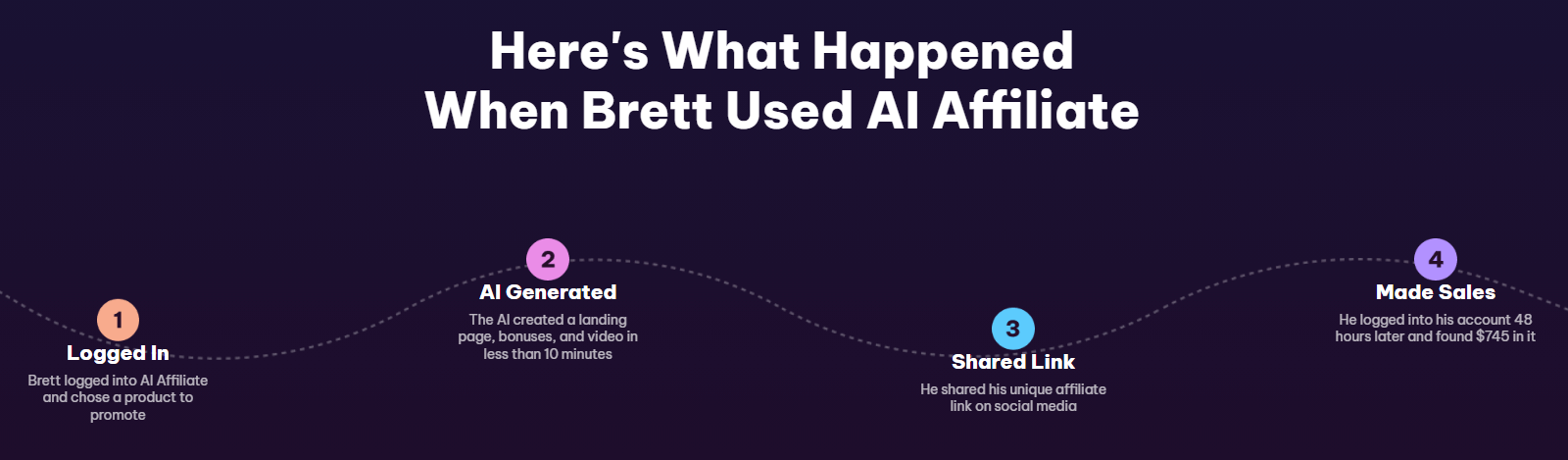 Here's What Happened
When Brett Used AI Affiliate

1
Logged In
Brett logged into AI Affiliate and chose a product to promote

2
AI Generated
The AI created a landing page, bonuses, and video in less than 10 minutes

3
Shared Link
He shared his unique affiliate link on social media

4
Made Sales
He logged into his account 48 hours later and found $745 in it